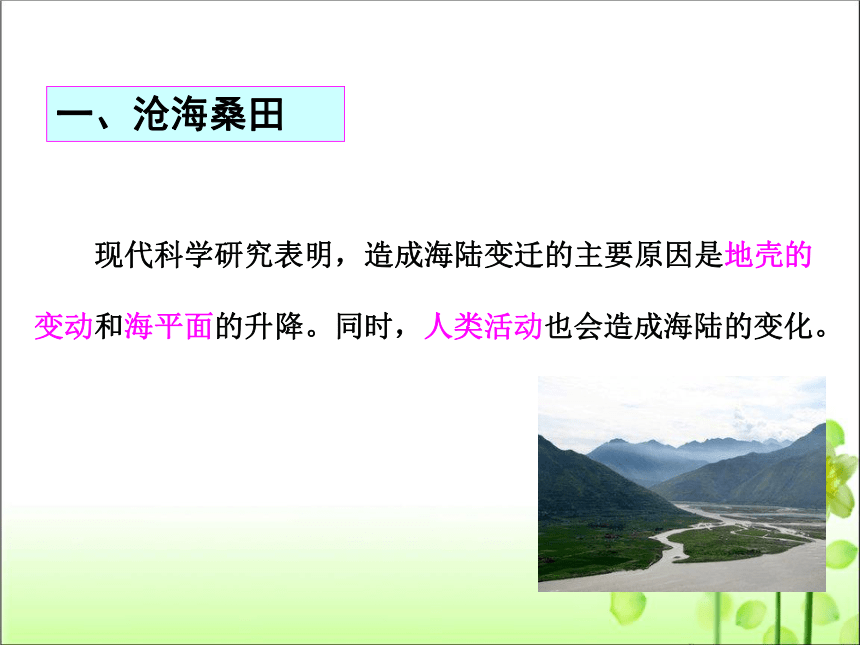 一、沧海桑田

现代科学研究表明，造成海陆变迁的主要原因是地壳的变动和海平面的升降。同时，人类活动也会造成海陆的变化。